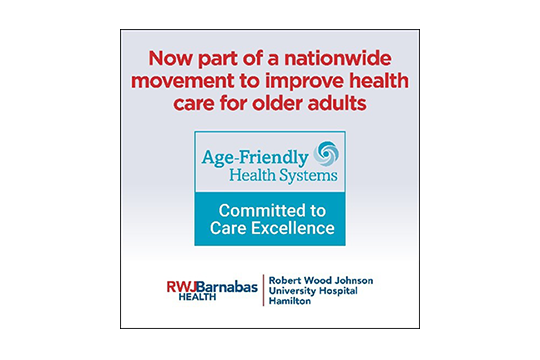 Now part of a nationwide movement to improve health care for older adults

Age-Friendly
Health Systems

Committed to
Care Excellence

RWJBarnabas
HEALTH

Robert Wood Johnson
University Hospital
Hamilton